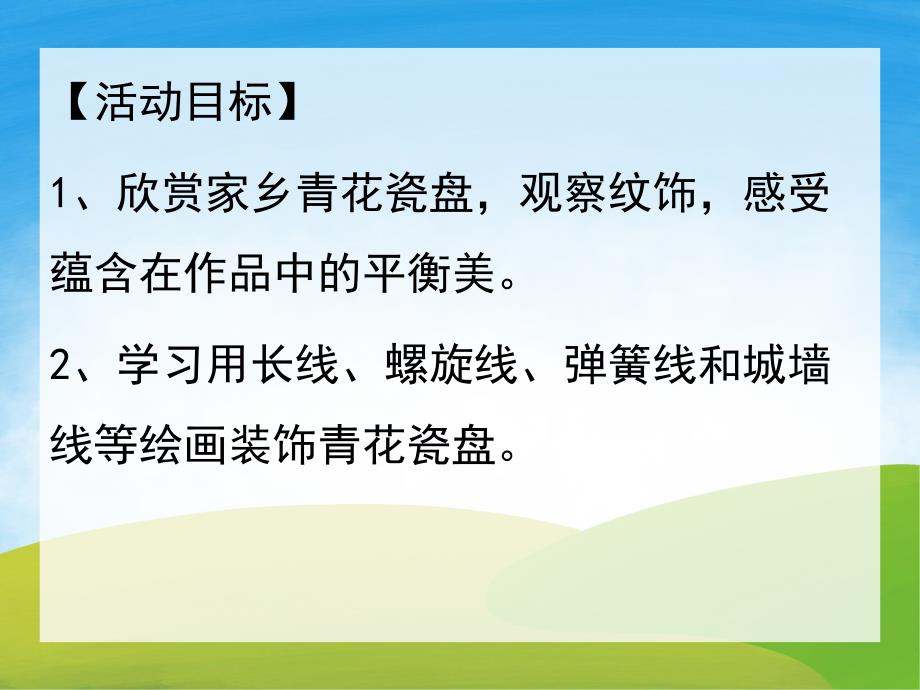 【活动目标】

1、欣赏家乡青花瓷盘，观察纹饰，感受蕴含在作品中的平衡美。

2、学习用长线、螺旋线、弹簧线和城墙线等绘画装饰青花瓷盘。